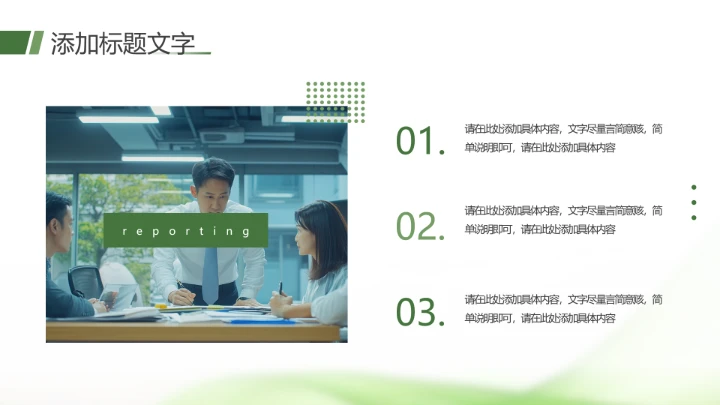 添加标题文字

reporting

01. 请在此处添加具体内容，文字尽量言简意赅，简单说明即可，请在此处添加具体内容

02. 请在此处添加具体内容，文字尽量言简意赅，简单说明即可，请在此处添加具体内容

03. 请在此处添加具体内容，文字尽量言简意赅，简单说明即可，请在此处添加具体内容